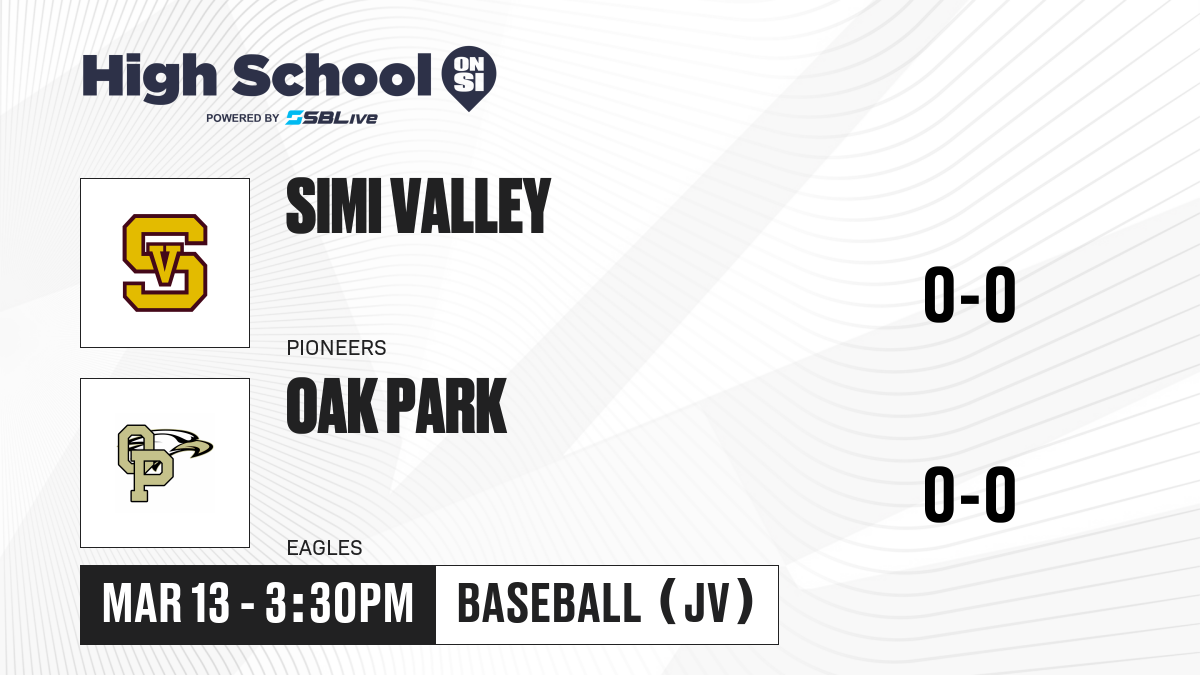 High School ON SI
POWERED BY SBLive

SV
SIMI VALLEY
PIONEERS
0-0

OP
OAK PARK
EAGLES
0-0

MAR 13 - 3:30PM
BASEBALL (JV)